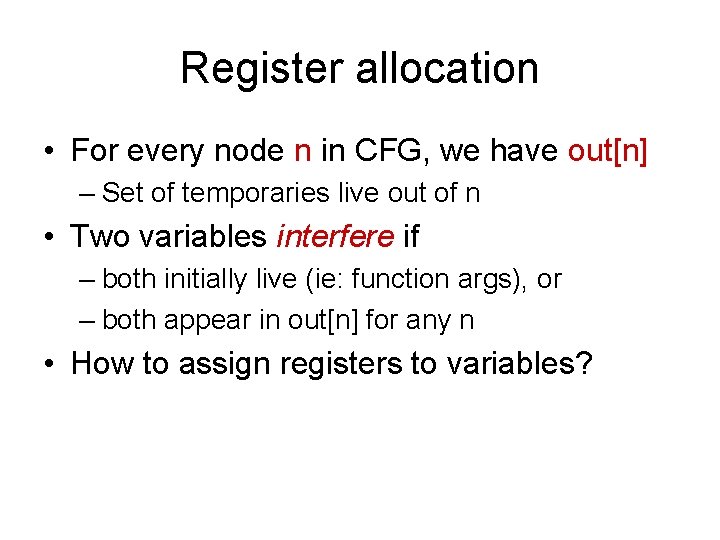 Register allocation

• For every node n in CFG, we have out[n]
– Set of temporaries live out of n
• Two variables interfere if
– both initially live (ie: function args), or
– both appear in out[n] for any n
• How to assign registers to variables?